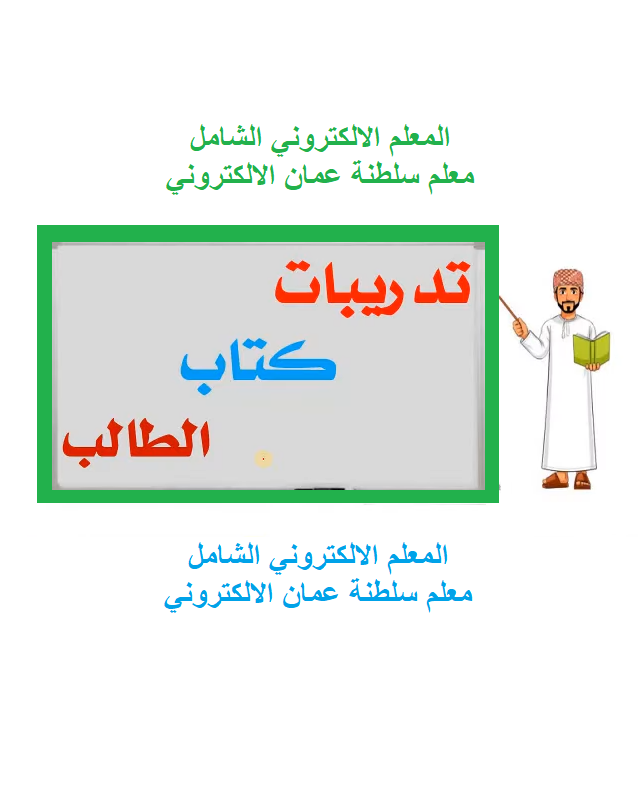 المعلم الالكتروني الشامل
معلم سلطنة عمان الالكتروني

تدريبات
كتاب
الطالب

المعلم الالكتروني الشامل
معلم سلطنة عمان الالكتروني